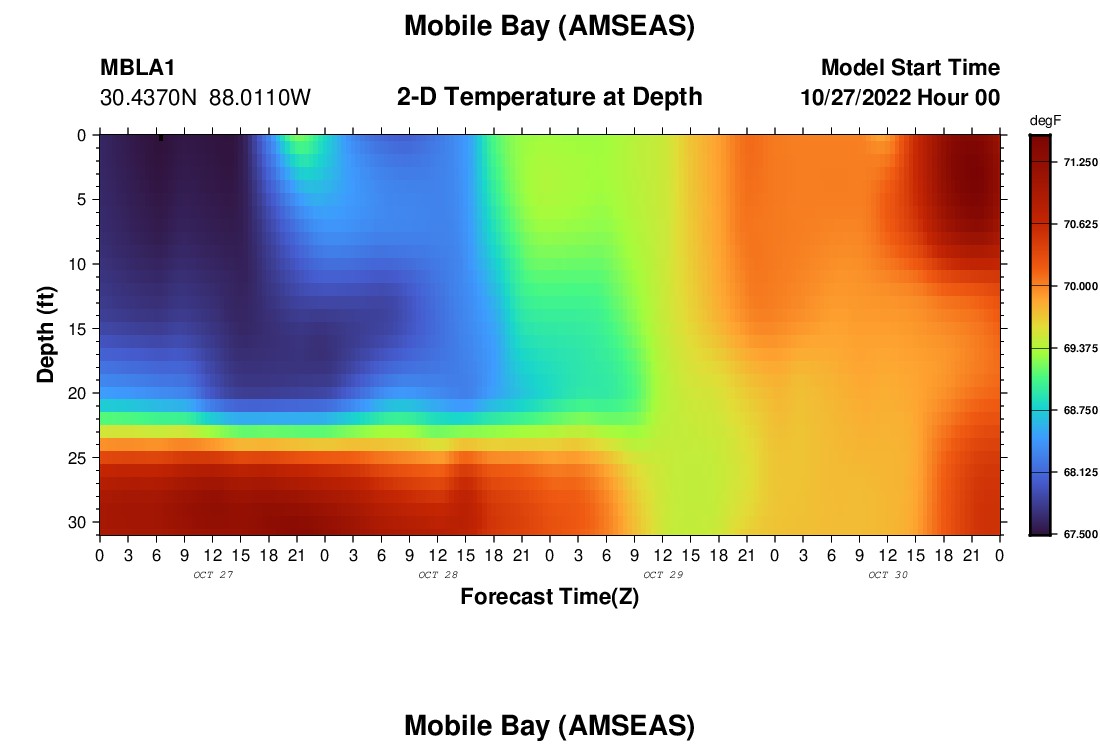 Mobile Bay (AMSEAS)

MBLA1
30.4370N 88.0110W

2-D Temperature at Depth

Model Start Time
10/27/2022 Hour 00

degF
71.250
70.625
70.000
69.375
68.750
68.125
67.500

Depth (ft)
0
5
10
15
20
25
30

0 3 6 9 12 15 18 21 0 3 6 9 12 15 18 21 0 3 6 9 12 15 18 21 0 3 6 9 12 15 18 21 0
OCT 27
OCT 28
OCT 29
OCT 30

Forecast Time(Z)

Mobile Bay (AMSEAS)